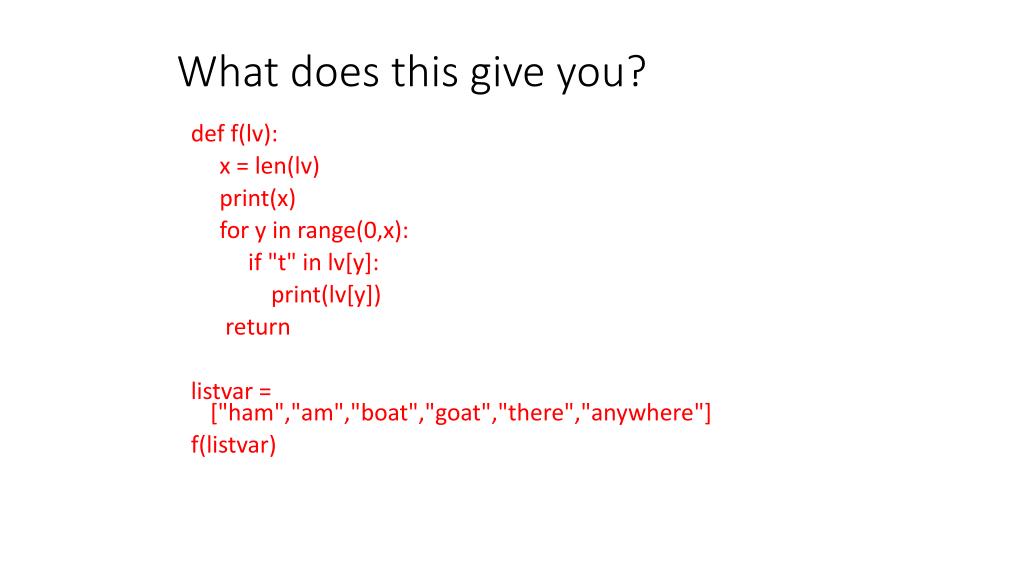 What does this give you?

def f(lv):
    x = len(lv)
    print(x)
    for y in range(0,x):
        if "t" in lv[y]:
            print(lv[y])
    return

listvar =
  ["ham","am","boat","goat","there","anywhere"]
f(listvar)